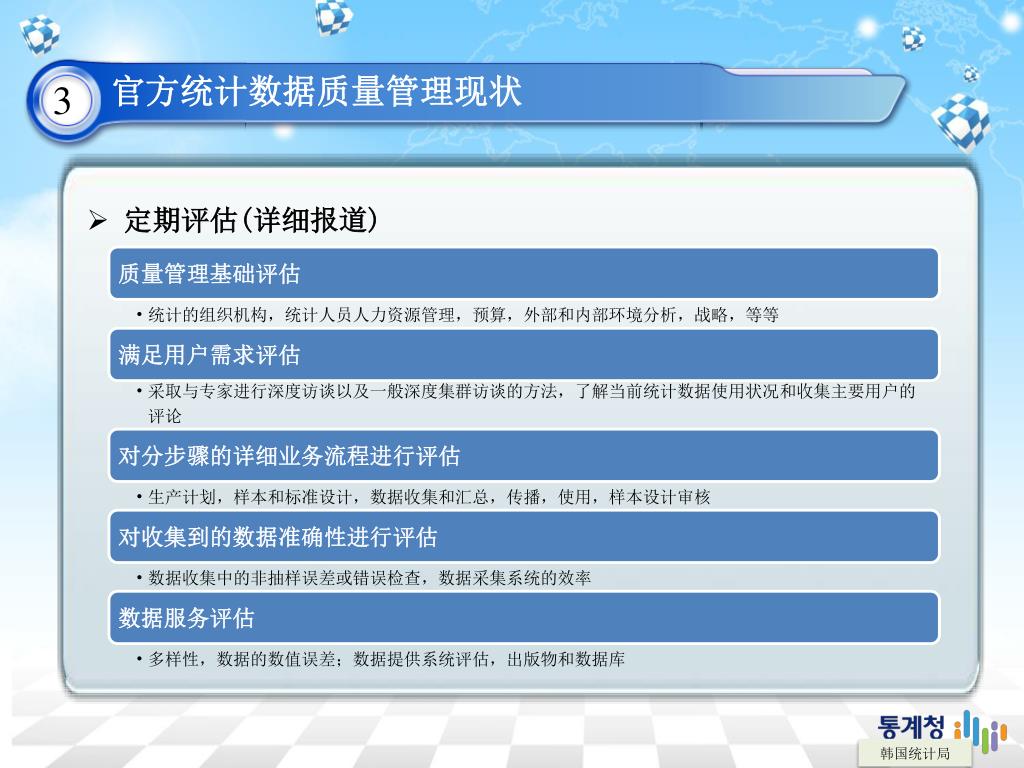 3 官方统计数据质量管理现状

➢ 定期评估(详细报道)

质量管理基础评估

• 统计的组织机构，统计人员人力资源管理，预算，外部和内部环境分析，战略，等等

满足用户需求评估

• 采取与专家进行深度访谈以及一般深度集群访谈的方法，了解当前统计数据使用状况和收集主要用户的评论

对分步骤的详细业务流程进行评估

• 生产计划，样本和标准设计，数据收集和汇总，传播，使用，样本设计审核

对收集到的数据准确性进行评估

• 数据收集中的非抽样误差或错误检查，数据采集系统的效率

数据服务评估

• 多样性，数据的数值误差；数据提供系统评估，出版物和数据库

통계청
韩国统计局